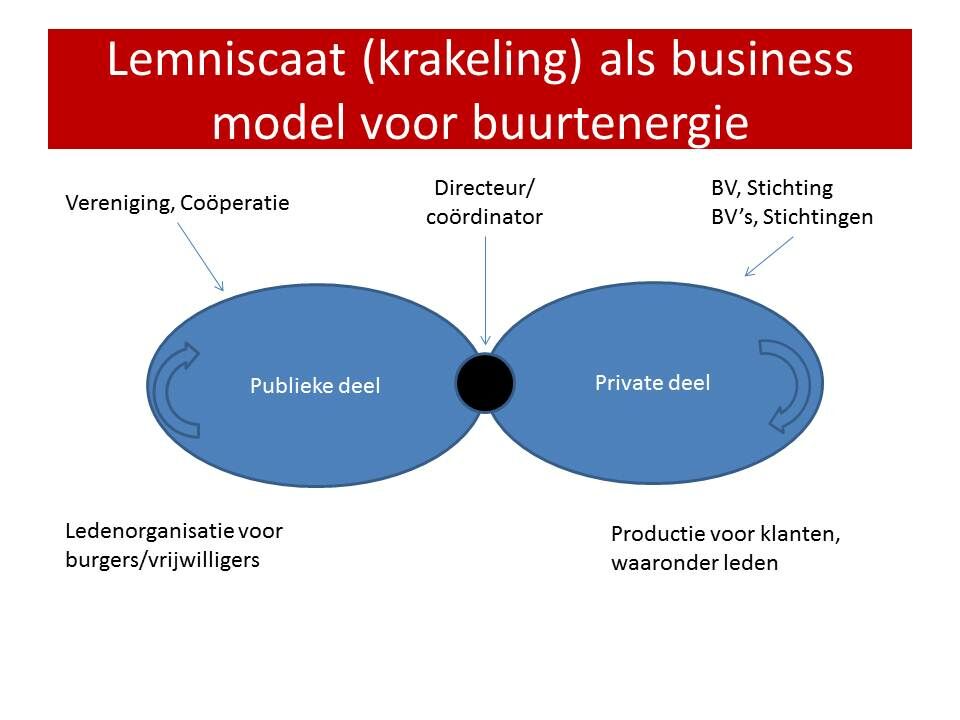 Lemniscaat (krakeling) als business model voor buurtenergie

Vereniging, Coöperatie

Directeur/
coördinator

BV, Stichting
BV's, Stichtingen

Publieke deel

Private deel

Ledenorganisatie voor burgers/vrijwilligers

Productie voor klanten, waaronder leden